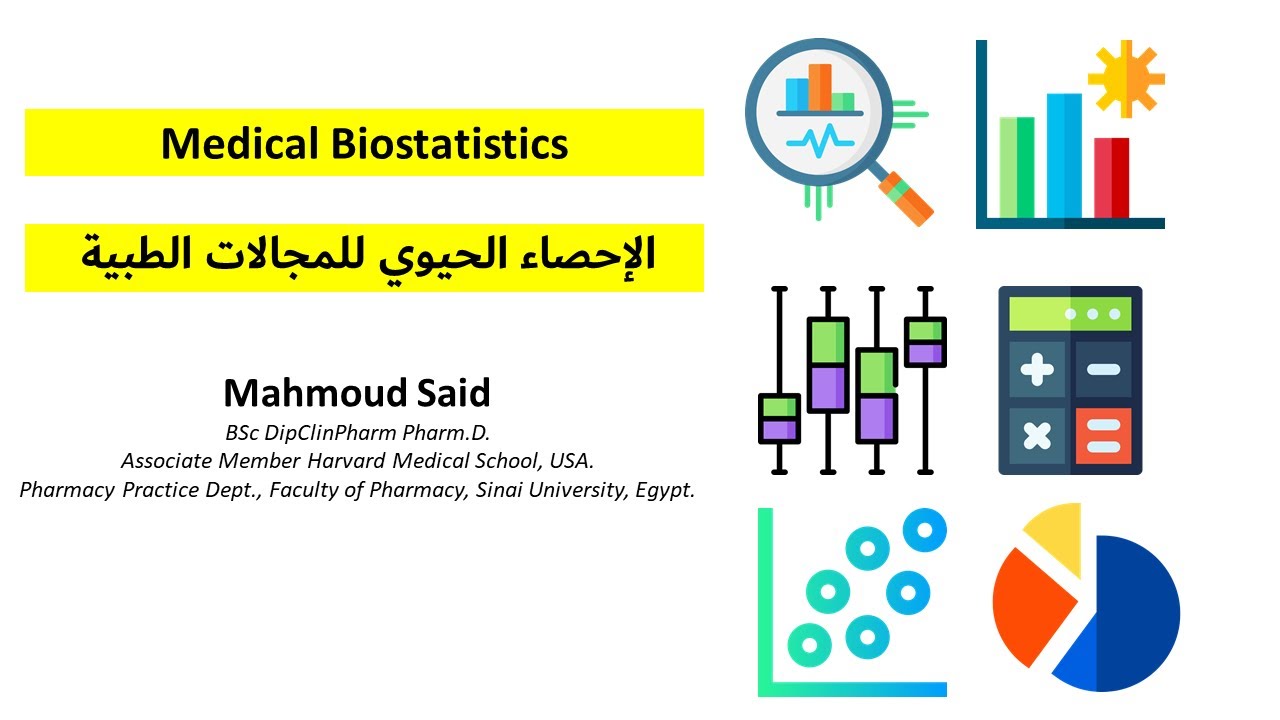 Medical Biostatistics

الإحصاء الحيوي للمجالات الطبية

Mahmoud Said

BSc DipClinPharm Pharm.D.
Associate Member Harvard Medical School, USA.
Pharmacy Practice Dept., Faculty of Pharmacy, Sinai University, Egypt.